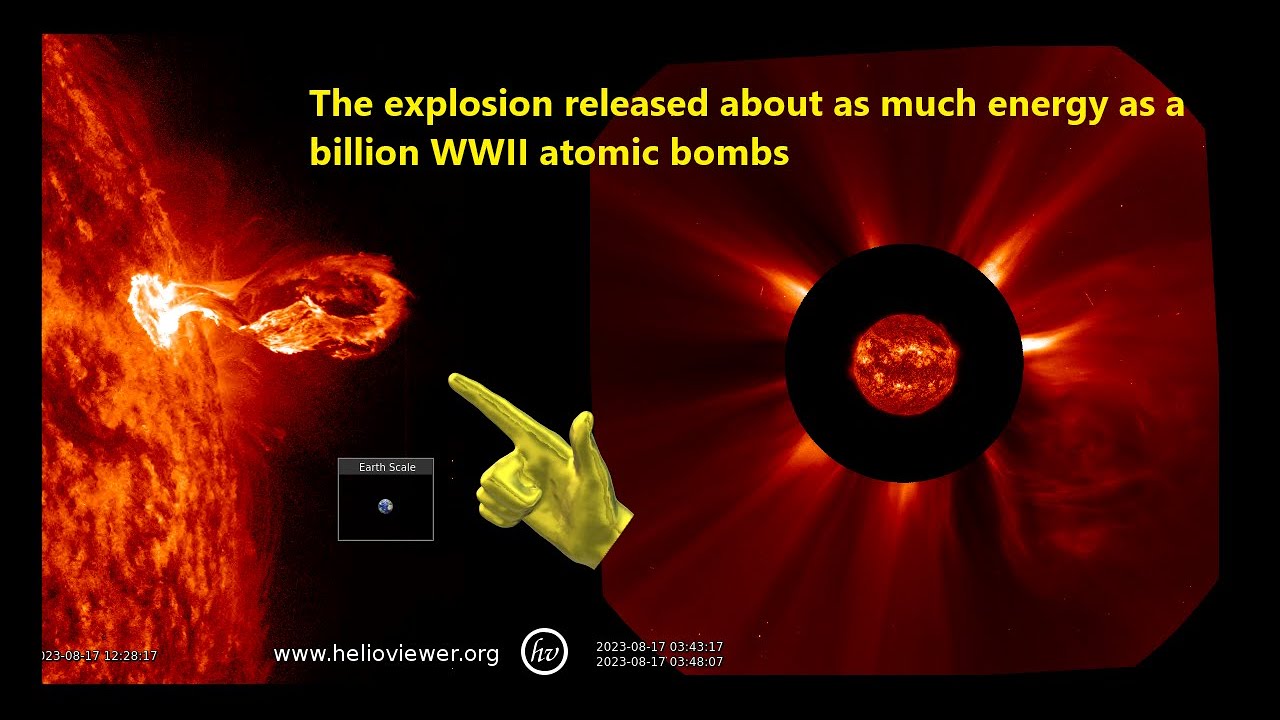 The explosion released about as much energy as a billion WWII atomic bombs

Earth Scale

023-08-17 12:28:17

www.helioviewer.org

hv

2023-08-17 03:43:17
2023-08-17 03:48:07